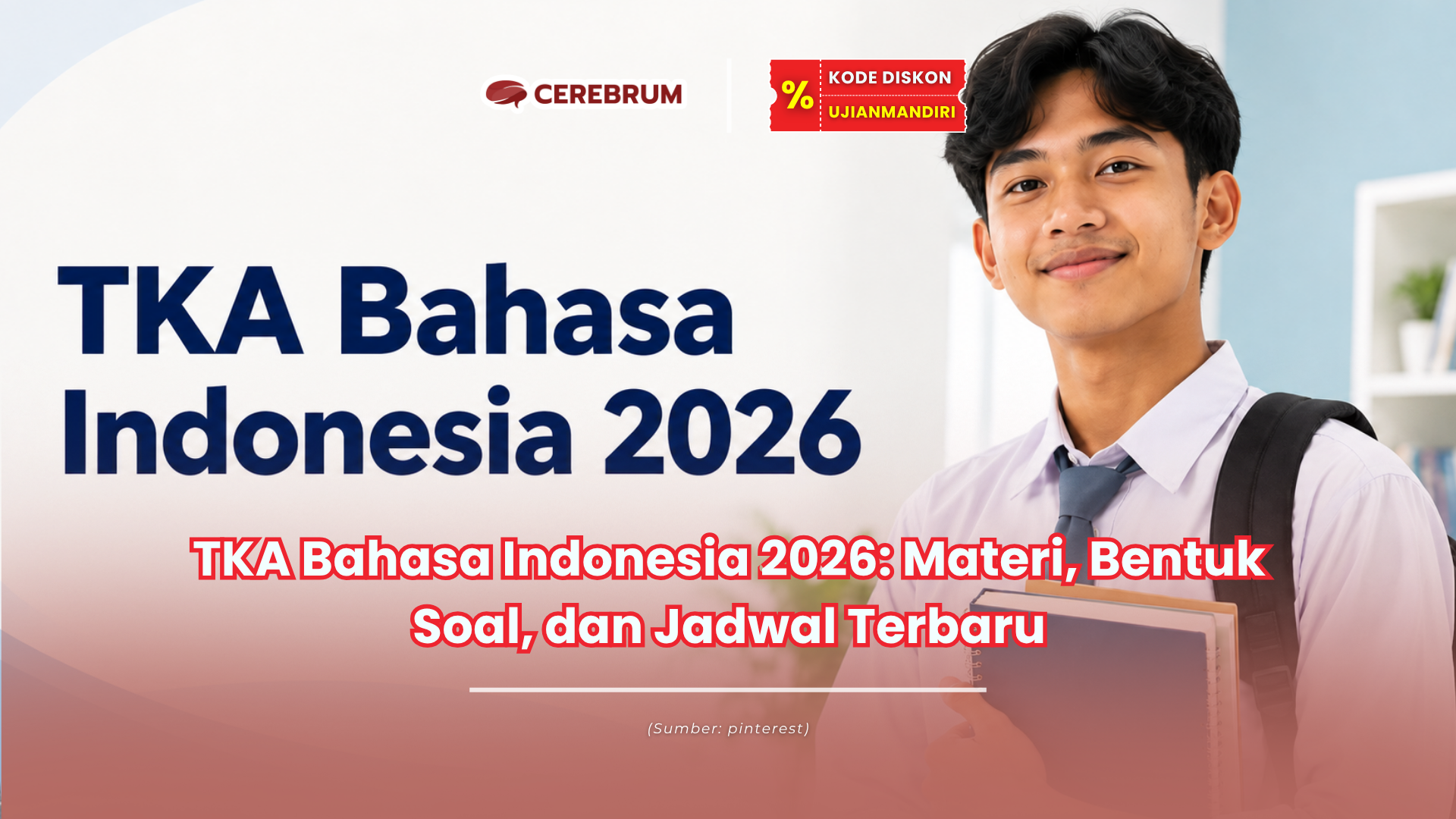 CEREBRUM

%
KODE DISKON
UJIANMANDIRI

TKA Bahasa Indonesia 2026

TKA Bahasa Indonesia 2026: Materi, Bentuk Soal, dan Jadwal Terbaru

(Sumber: pinterest)